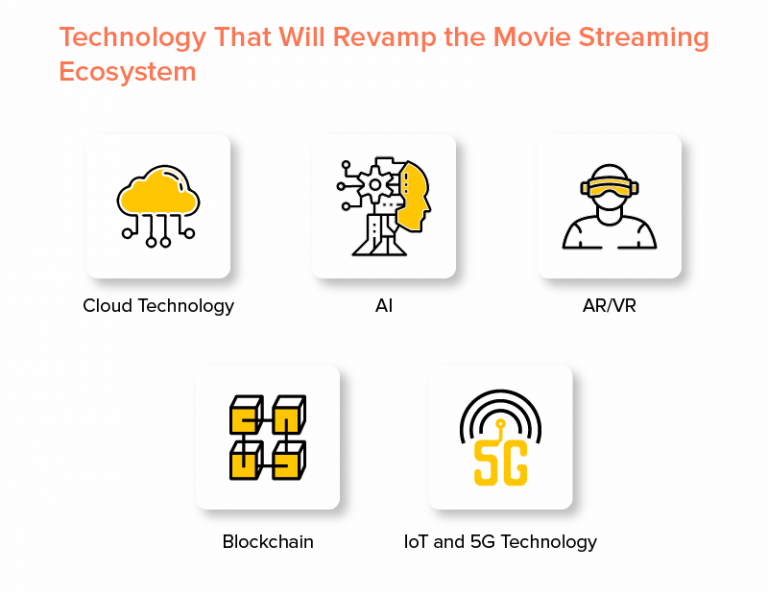 Technology That Will Revamp the Movie Streaming Ecosystem

Cloud Technology

AI

AR/VR

Blockchain

5G

IoT and 5G Technology